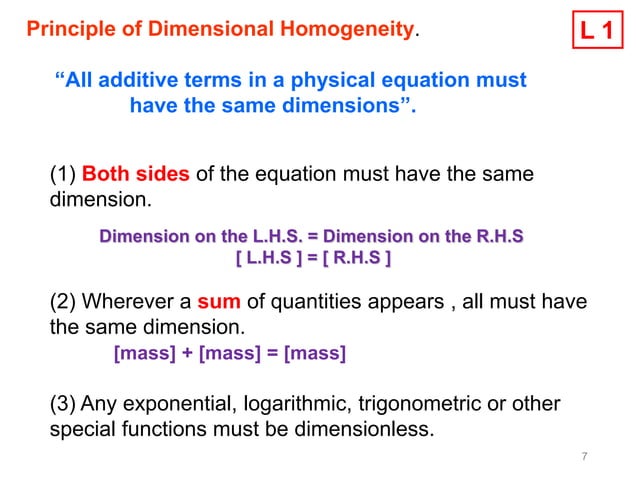 Principle of Dimensional Homogeneity.

L 1

“All additive terms in a physical equation must have the same dimensions”.

(1) Both sides of the equation must have the same dimension.

Dimension on the L.H.S. = Dimension on the R.H.S
[ L.H.S ] = [ R.H.S ]

(2) Wherever a sum of quantities appears , all must have the same dimension.

[mass] + [mass] = [mass]

(3) Any exponential, logarithmic, trigonometric or other special functions must be dimensionless.

7